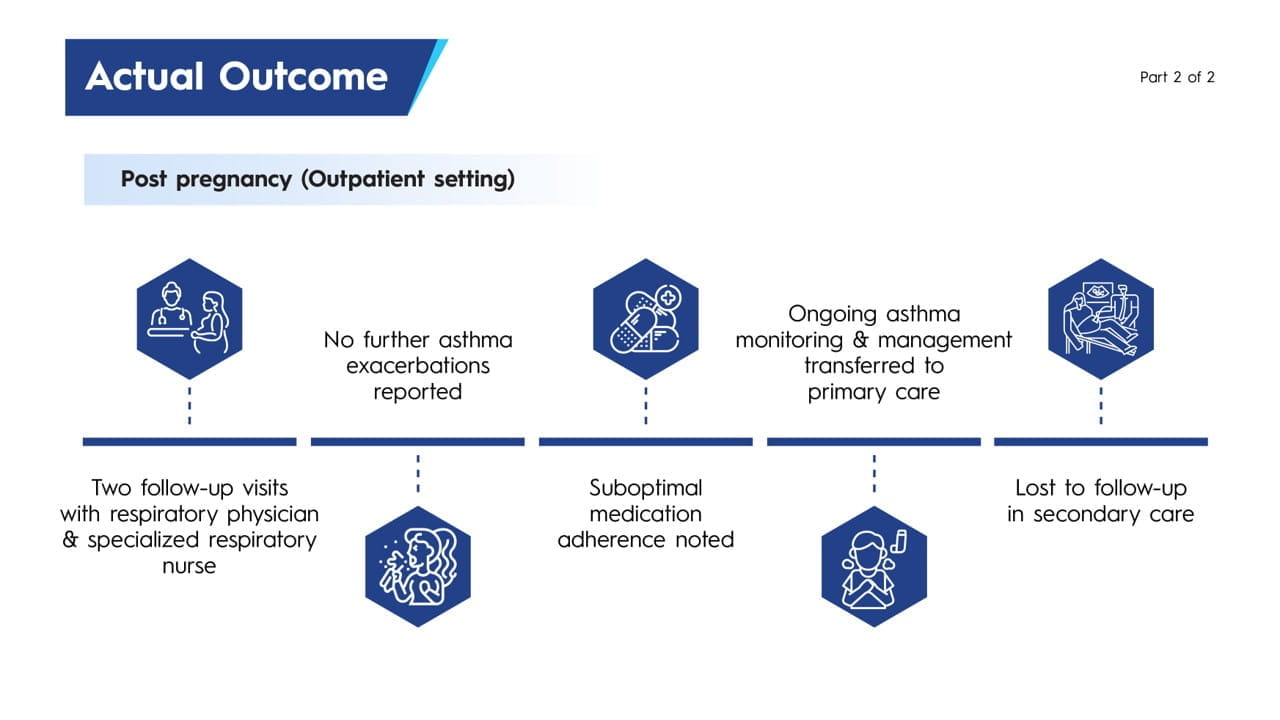 Actual Outcome

Part 2 of 2

Post pregnancy (Outpatient setting)

Two follow-up visits with respiratory physician & specialized respiratory nurse

No further asthma exacerbations reported

Suboptimal medication adherence noted

Ongoing asthma monitoring & management transferred to primary care

Lost to follow-up in secondary care